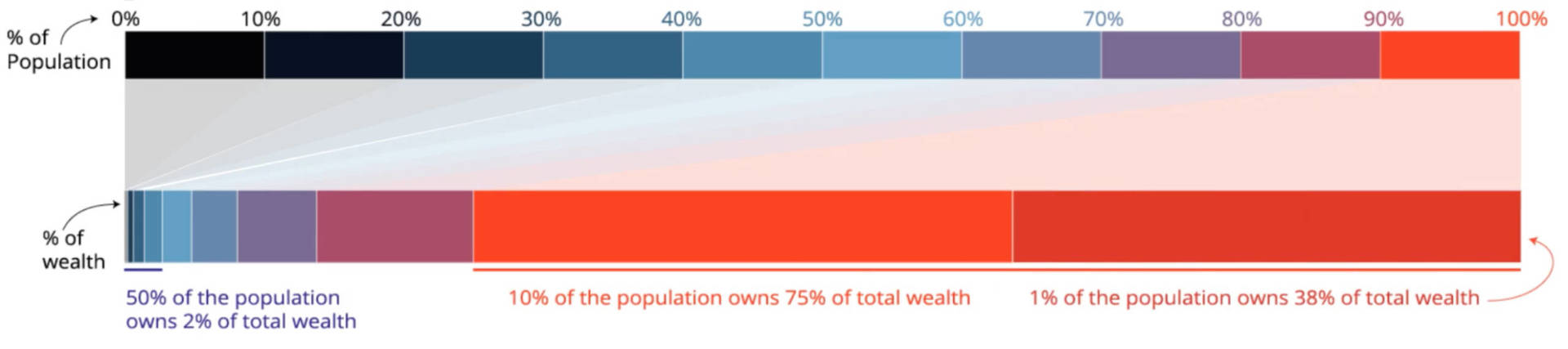 % of Population

0% 10% 20% 30% 40% 50% 60% 70% 80% 90% 100%

% of wealth

50% of the population owns 2% of total wealth

10% of the population owns 75% of total wealth

1% of the population owns 38% of total wealth